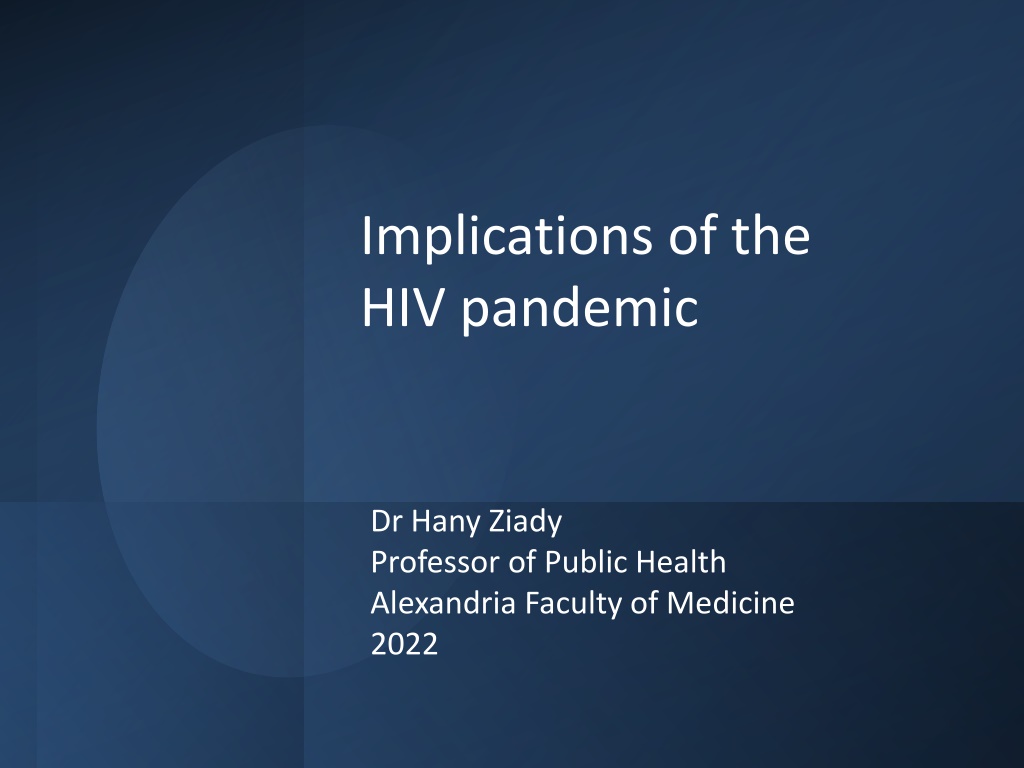 Implications of the HIV pandemic

Dr Hany Ziady
Professor of Public Health
Alexandria Faculty of Medicine
2022